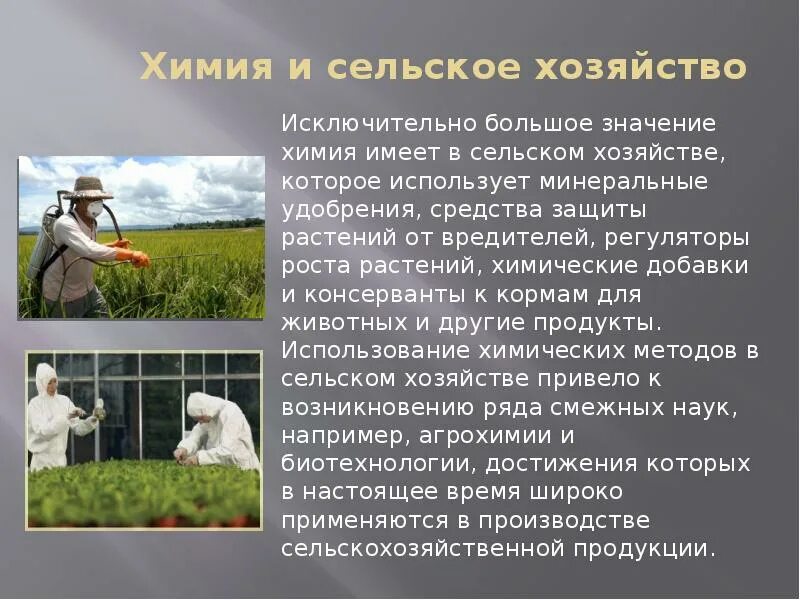 Химия и сельское хозяйство

Исключительно большое значение химия имеет в сельском хозяйстве, которое использует минеральные удобрения, средства защиты растений от вредителей, регуляторы роста растений, химические добавки и консерванты к кормам для животных и другие продукты. Использование химических методов в сельском хозяйстве привело к возникновению ряда смежных наук, например, агрохимии и биотехнологии, достижения которых в настоящее время широко применяются в производстве сельскохозяйственной продукции.